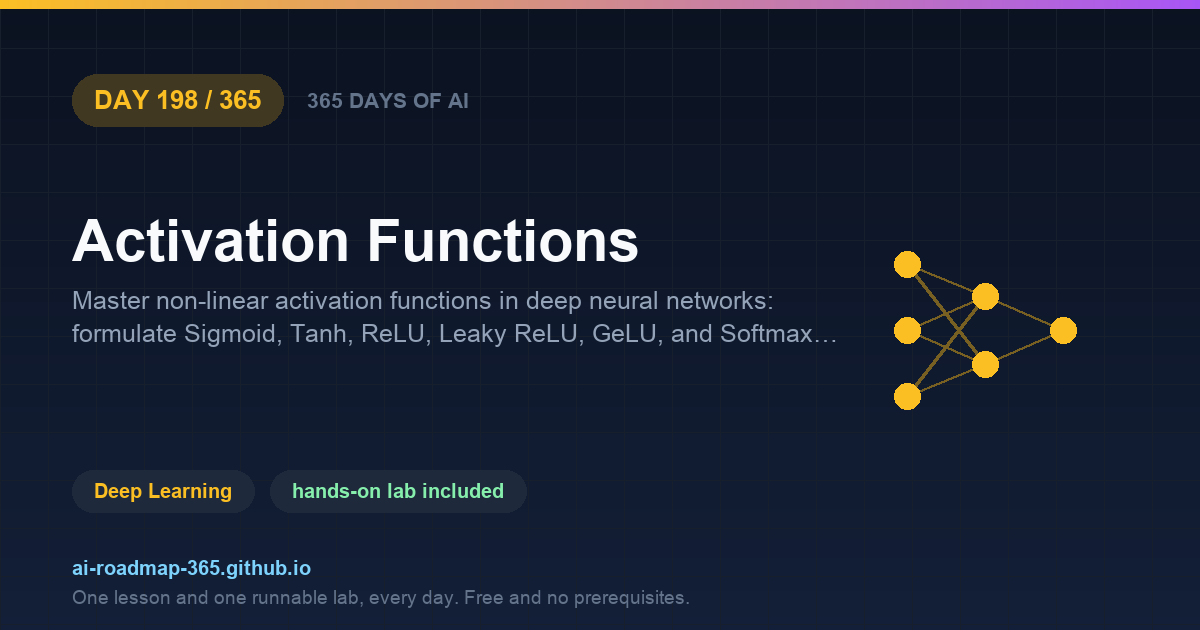 DAY 198 / 365

365 DAYS OF AI

Activation Functions

Master non-linear activation functions in deep neural networks: formulate Sigmoid, Tanh, ReLU, Leaky ReLU, GeLU, and Softmax…

Deep Learning

hands-on lab included

ai-roadmap-365.github.io

One lesson and one runnable lab, every day. Free and no prerequisites.